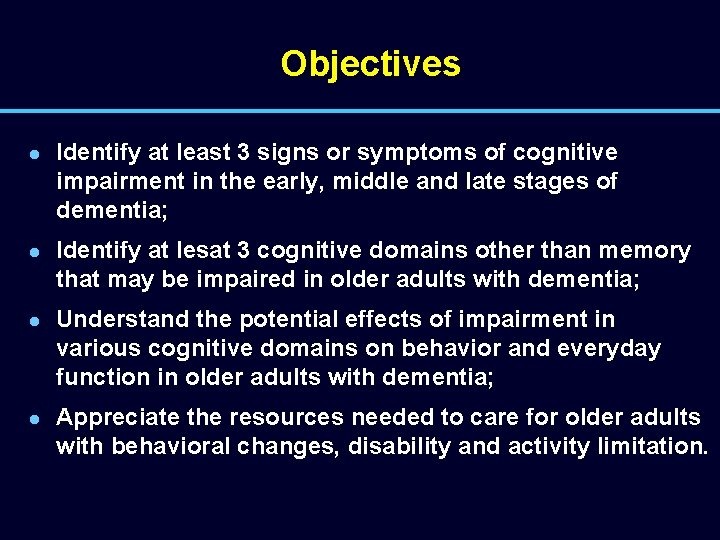 Objectives

- Identify at least 3 signs or symptoms of cognitive impairment in the early, middle and late stages of dementia;
- Identify at lesat 3 cognitive domains other than memory that may be impaired in older adults with dementia;
- Understand the potential effects of impairment in various cognitive domains on behavior and everyday function in older adults with dementia;
- Appreciate the resources needed to care for older adults with behavioral changes, disability and activity limitation.